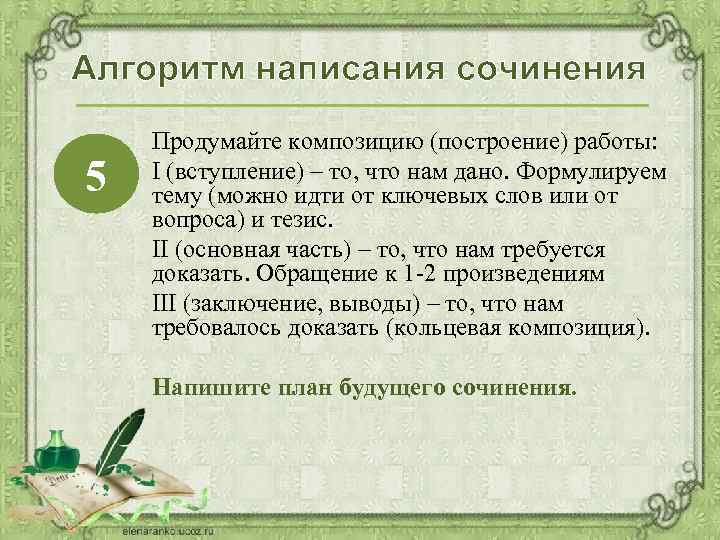 Алгоритм написания сочинения

5

Продумайте композицию (построение) работы:

I (вступление) – то, что нам дано. Формулируем тему (можно идти от ключевых слов или от вопроса) и тезис.

II (основная часть) – то, что нам требуется доказать. Обращение к 1-2 произведениям

III (заключение, выводы) – то, что нам требовалось доказать (кольцевая композиция).

Напишите план будущего сочинения.

elenaranko.ucoz.ru